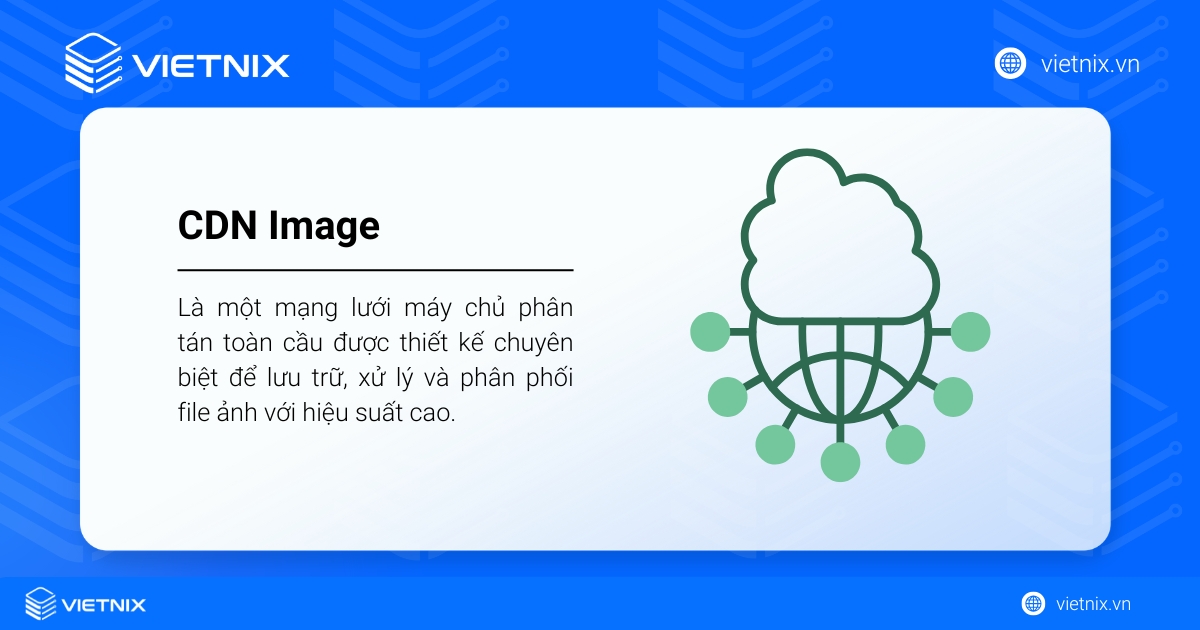 VIETNIX

vietnix.vn

CDN Image

Là một mạng lưới máy chủ phân tán toàn cầu được thiết kế chuyên biệt để lưu trữ, xử lý và phân phối file ảnh với hiệu suất cao.

VIETNIX

vietnix.vn